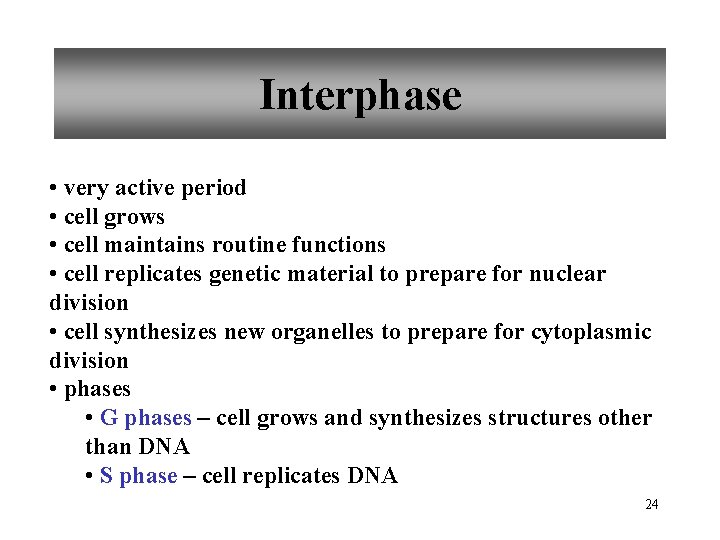 Interphase

• very active period
• cell grows
• cell maintains routine functions
• cell replicates genetic material to prepare for nuclear division
• cell synthesizes new organelles to prepare for cytoplasmic division
• phases
  • G phases – cell grows and synthesizes structures other than DNA
  • S phase – cell replicates DNA

24